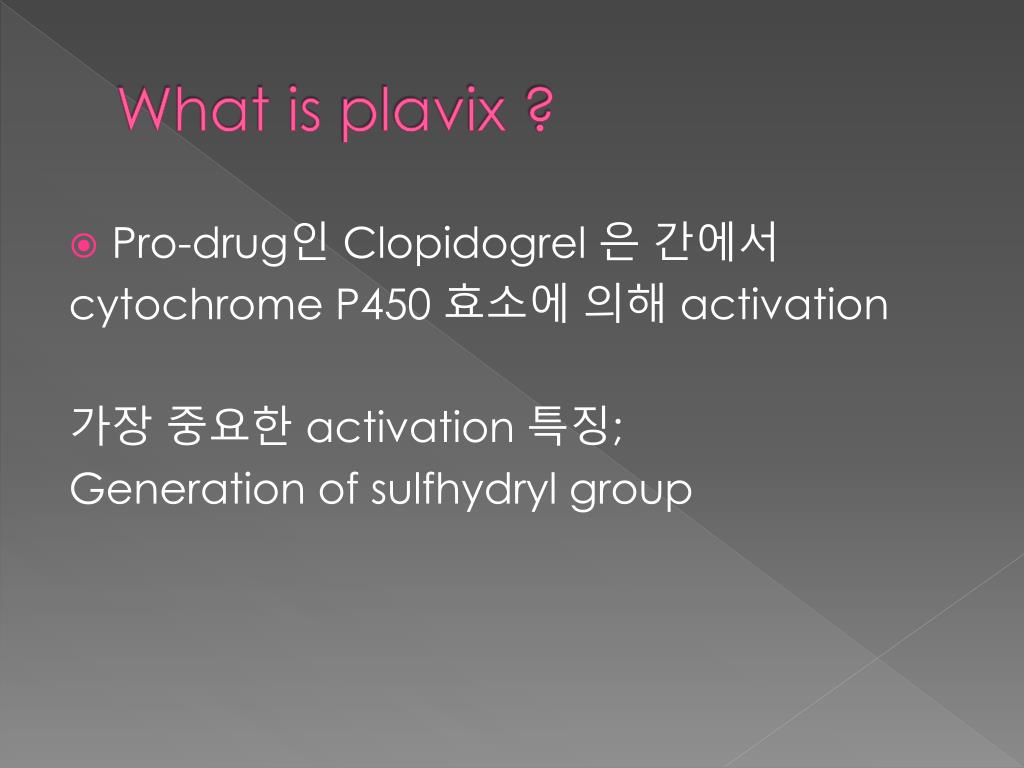 What is plavix ?

Pro-drug인 Clopidogrel 은 간에서 cytochrome P450 효소에 의해 activation

가장 중요한 activation 특징;
Generation of sulfhydryl group